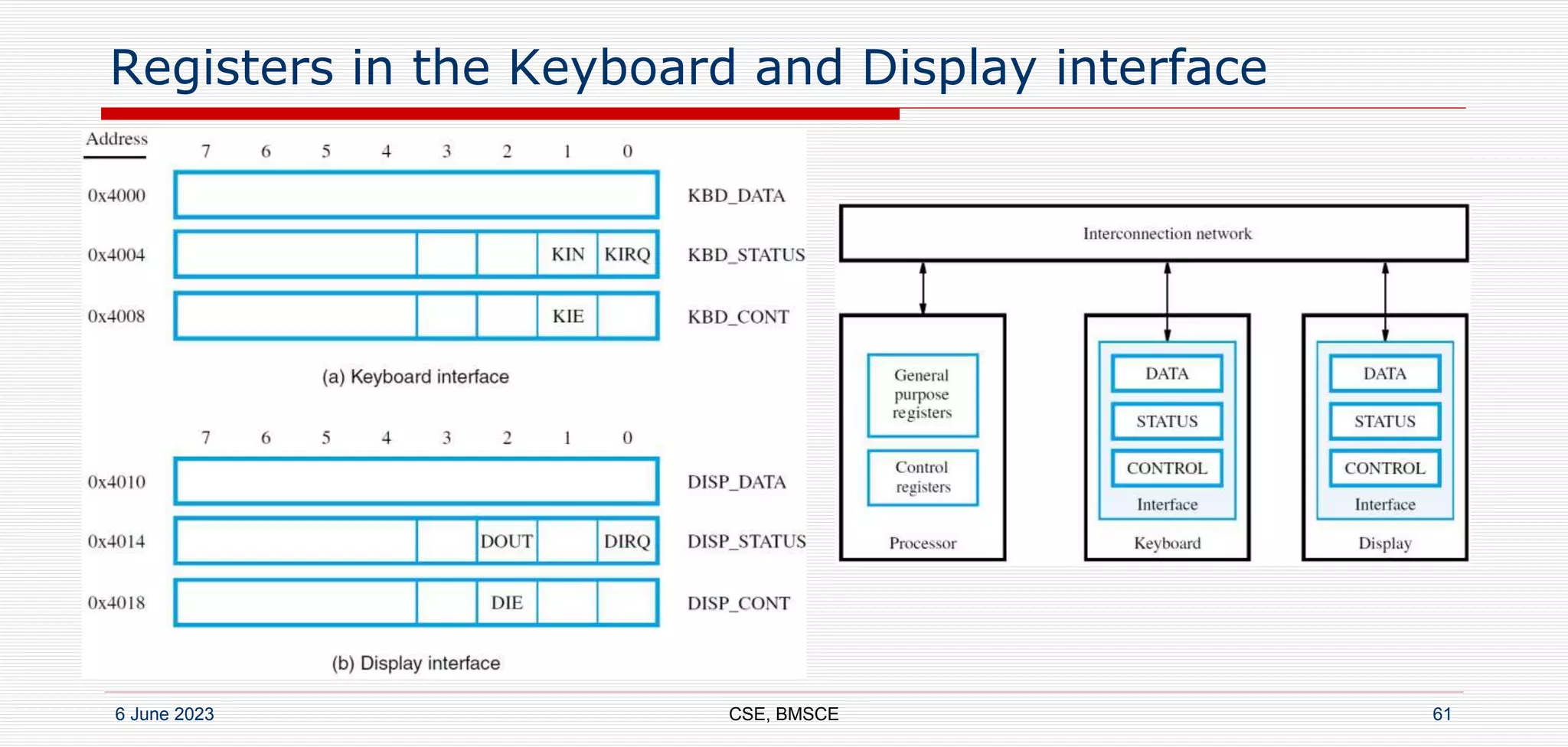 Registers in the Keyboard and Display interface

Address 7 6 5 4 3 2 1 0

0x4000 KBD_DATA

0x4004 KIN KIRQ KBD_STATUS

0x4008 KIE KBD_CONT

(a) Keyboard interface

7 6 5 4 3 2 1 0

0x4010 DISP_DATA

0x4014 DOUT DIRQ DISP_STATUS

0x4018 DIE DISP_CONT

(b) Display interface

Interconnection network

General purpose registers

Control registers

Processor

DATA

STATUS

CONTROL

Interface

Keyboard

DATA

STATUS

CONTROL

Interface

Display

6 June 2023

CSE, BMSCE

61